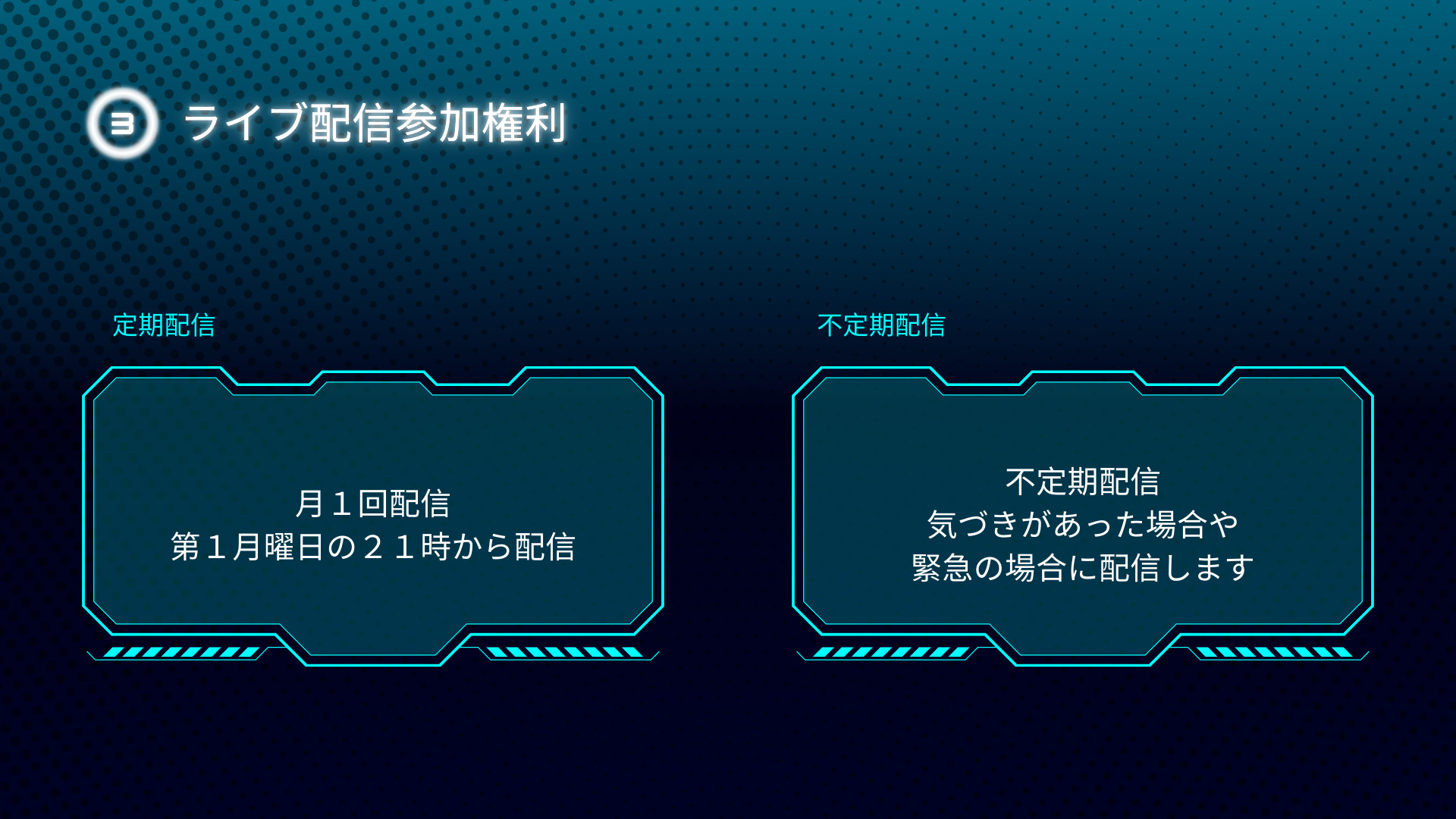 3 ライブ配信参加権利

定期配信

月１回配信
第１月曜日の２１時から配信

不定期配信

不定期配信
気づきがあった場合や
緊急の場合に配信します